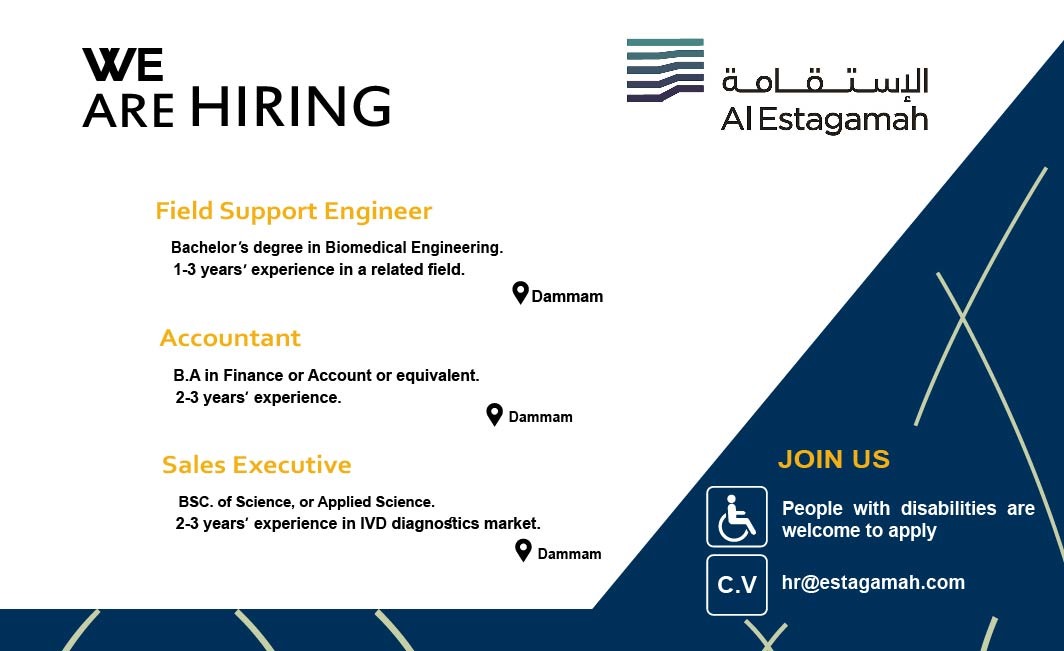 WE ARE HIRING

الإستقامة
Al Estagamah

Field Support Engineer

Bachelor's degree in Biomedical Engineering.
1-3 years' experience in a related field.

Dammam

Accountant

B.A in Finance or Account or equivalent.
2-3 years' experience.

Dammam

Sales Executive

BSC. of Science, or Applied Science.
2-3 years' experience in IVD diagnostics market.

Dammam

JOIN US

People with disabilities are welcome to apply

C.V hr@estagamah.com